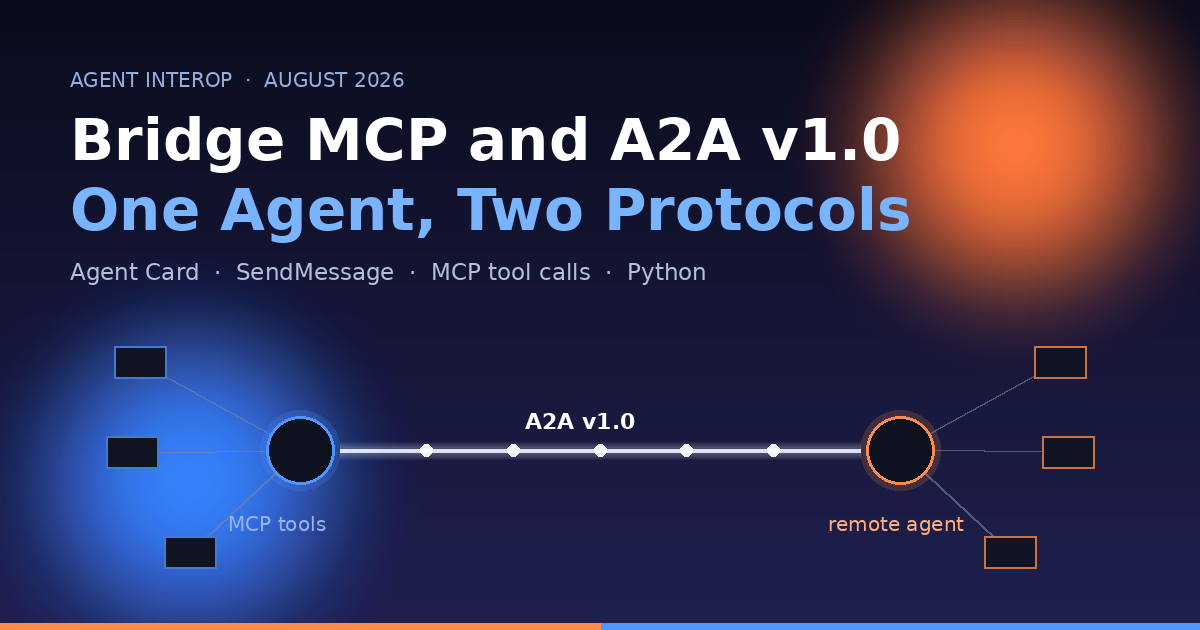 AGENT INTEROP · AUGUST 2026

Bridge MCP and A2A v1.0
One Agent, Two Protocols

Agent Card · SendMessage · MCP tool calls · Python

A2A v1.0

MCP tools

remote agent